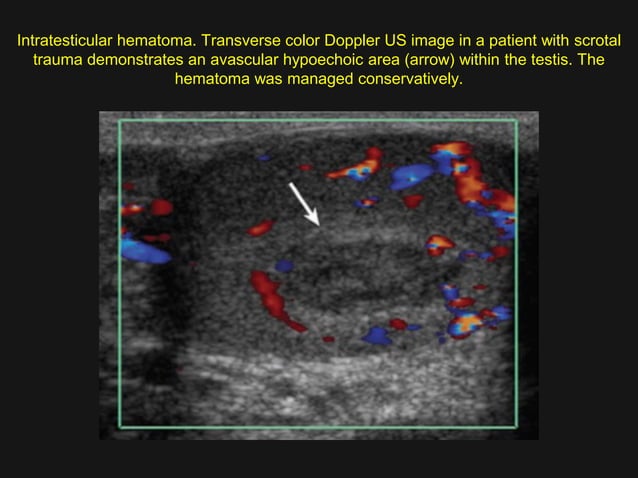 Intratesticular hematoma. Transverse color Doppler US image in a patient with scrotal trauma demonstrates an avascular hypoechoic area (arrow) within the testis. The hematoma was managed conservatively.